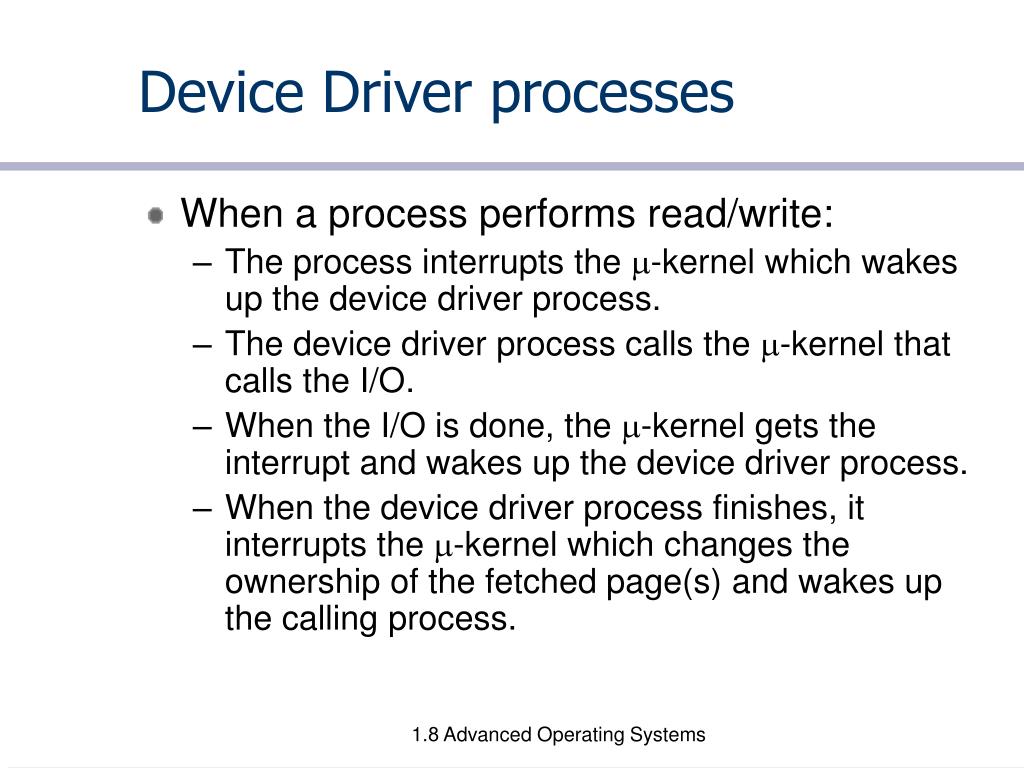 Device Driver processes

When a process performs read/write:

– The process interrupts the μ-kernel which wakes up the device driver process.

– The device driver process calls the μ-kernel that calls the I/O.

– When the I/O is done, the μ-kernel gets the interrupt and wakes up the device driver process.

– When the device driver process finishes, it interrupts the μ-kernel which changes the ownership of the fetched page(s) and wakes up the calling process.

1.8 Advanced Operating Systems